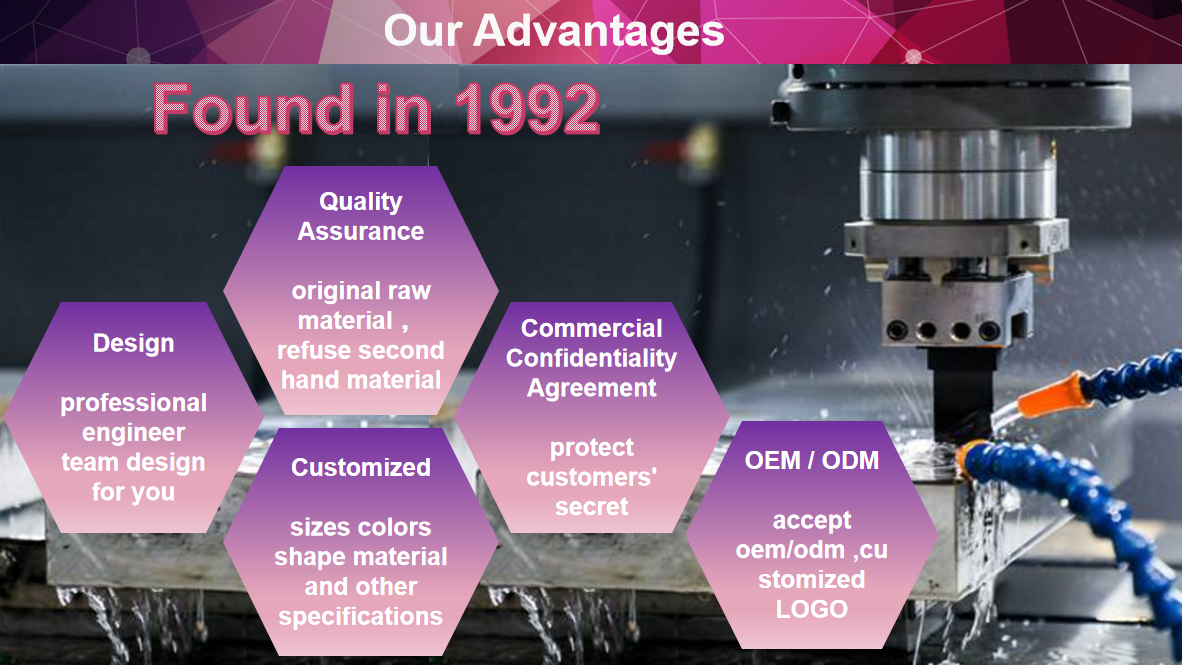 Our Advantages

Found in 1992

Design

professional engineer team design for you

Quality Assurance

original raw material , refuse second hand material

Customized

sizes colors shape material and other specifications

Commercial Confidentiality Agreement

protect customers' secret

OEM / ODM

accept oem/odm ,cu stomized LOGO